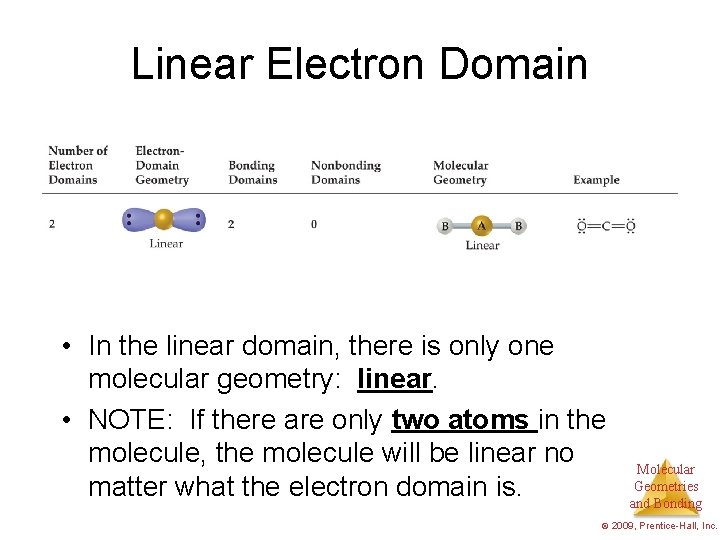 Linear Electron Domain

| Number of Electron Domains | Electron-Domain Geometry | Bonding Domains | Nonbonding Domains | Molecular Geometry | Example |
|---|---|---|---|---|---|
| 2 | Linear | 2 | 0 | B A B Linear | $\ddot{O}=C=\ddot{O}$ |

• In the linear domain, there is only one molecular geometry: linear.

• NOTE: If there are only two atoms in the molecule, the molecule will be linear no matter what the electron domain is.

Molecular Geometries and Bonding

© 2009, Prentice-Hall, Inc.